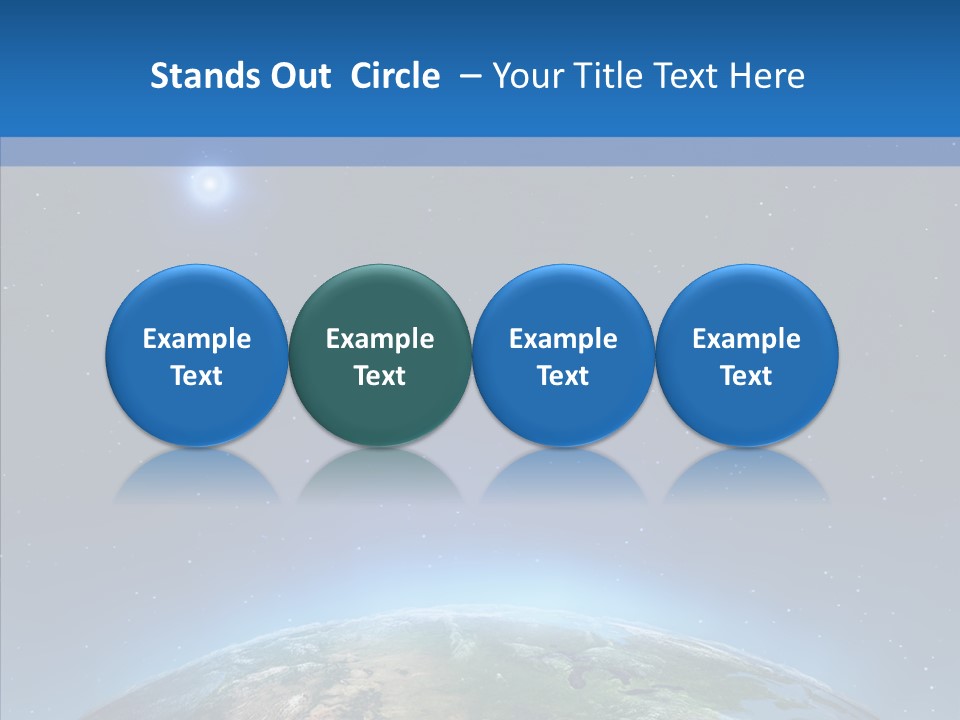 Stands Out Circle – Your Title Text Here

Example Text

Example Text

Example Text

Example Text